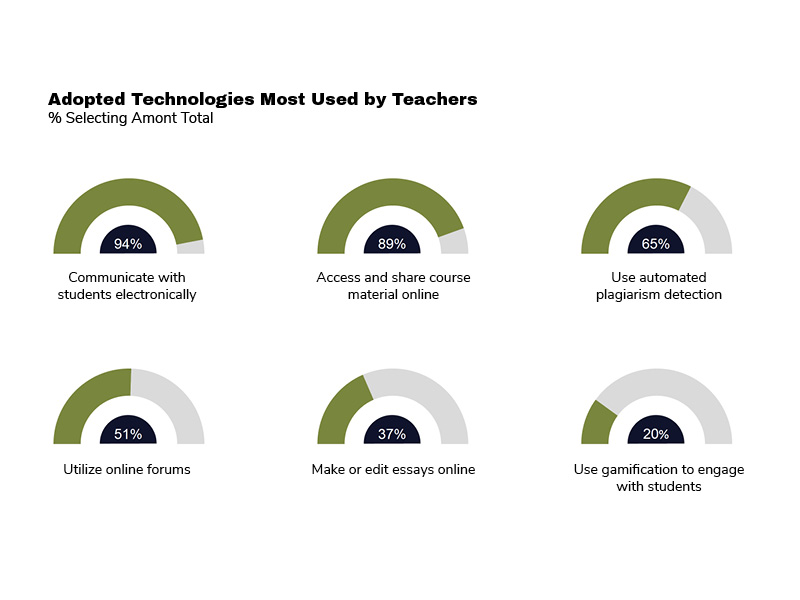 Adopted Technologies Most Used by Teachers
% Selecting Amont Total

94%
Communicate with students electronically

89%
Access and share course material online

65%
Use automated plagiarism detection

51%
Utilize online forums

37%
Make or edit essays online

20%
Use gamification to engage with students